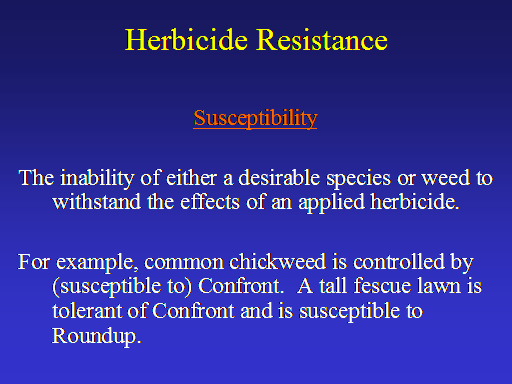 Herbicide Resistance

Susceptibility

The inability of either a desirable species or weed to withstand the effects of an applied herbicide.

For example, common chickweed is controlled by (susceptible to) Confront.  A tall fescue lawn is tolerant of Confront and is susceptible to Roundup.